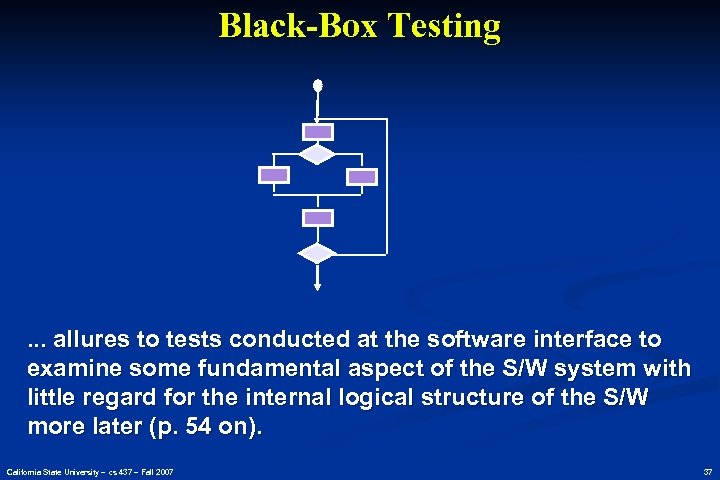 Black-Box Testing

... allures to tests conducted at the software interface to examine some fundamental aspect of the S/W system with little regard for the internal logical structure of the S/W more later (p. 54 on).

California State University – cs 437 – Fall 2007

37